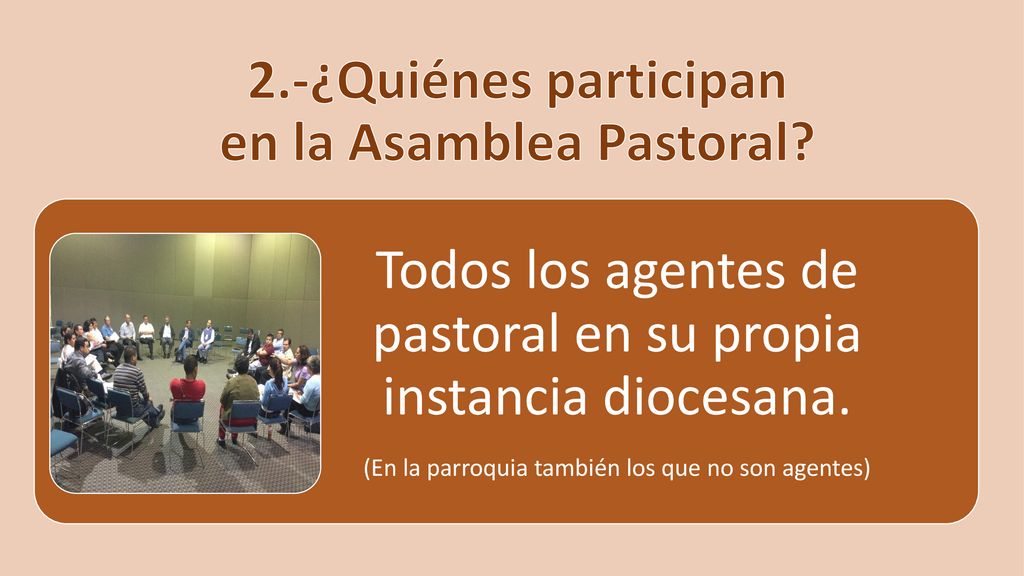 2.-¿Quiénes participan en la Asamblea Pastoral?

Todos los agentes de pastoral en su propia instancia diocesana.

(En la parroquia también los que no son agentes)